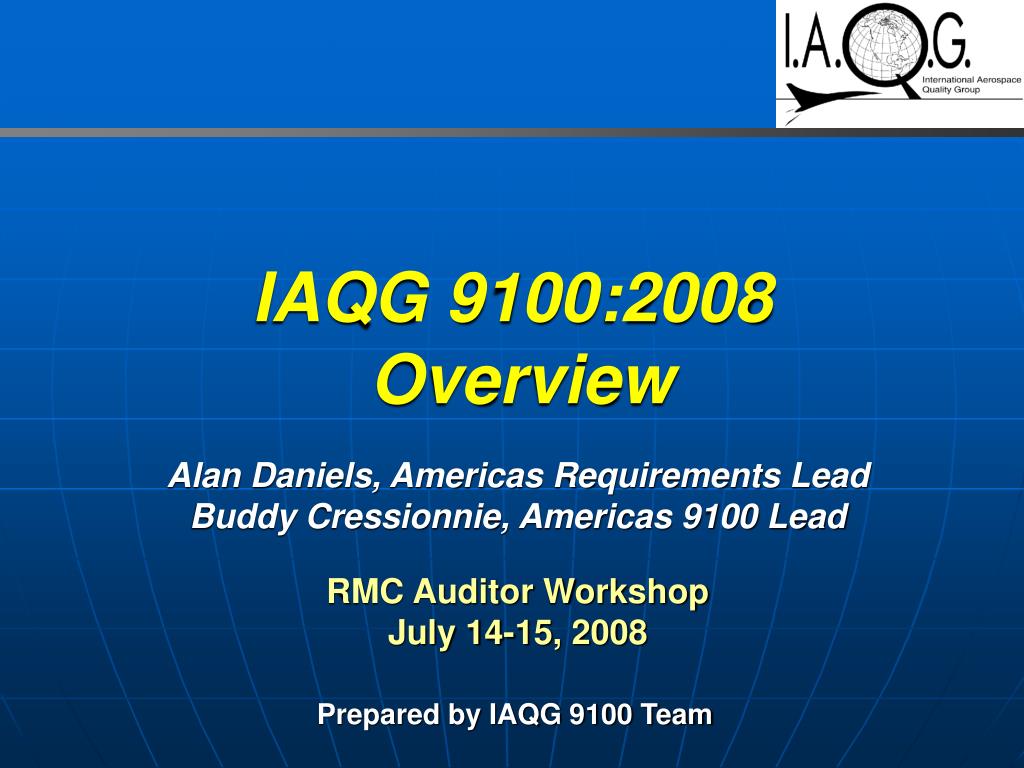 I.A.Q.G.
International Aerospace Quality Group

IAQG 9100:2008 Overview

Alan Daniels, Americas Requirements Lead
Buddy Cressionnie, Americas 9100 Lead

RMC Auditor Workshop
July 14-15, 2008

Prepared by IAQG 9100 Team